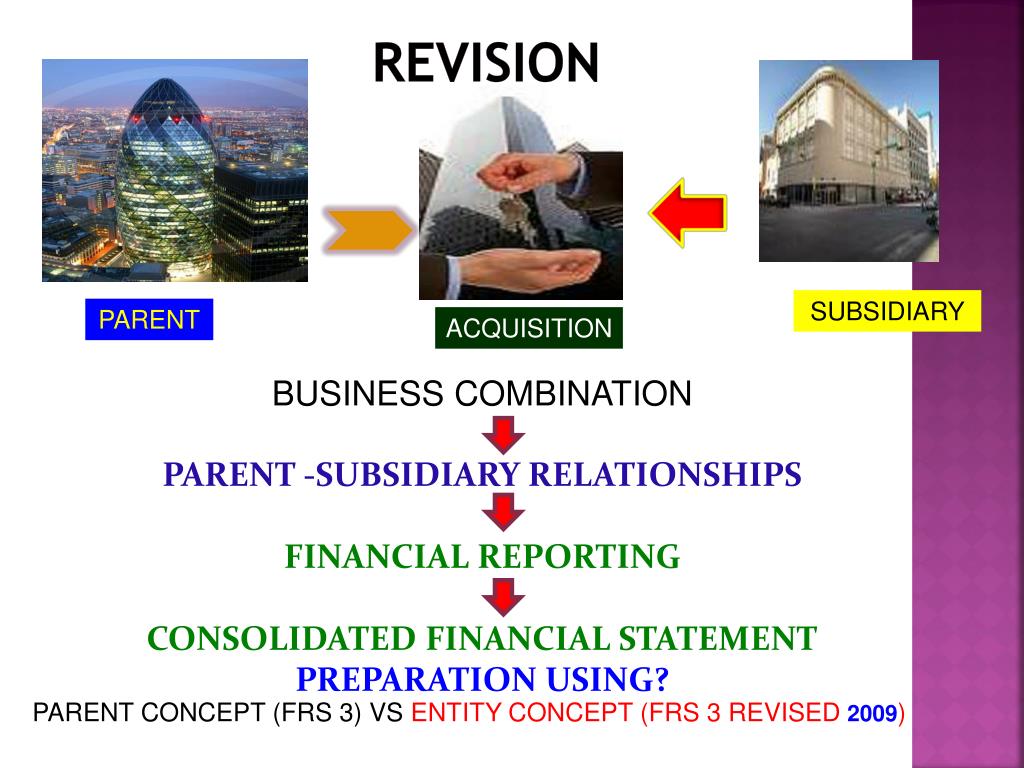 REVISION

PARENT

ACQUISITION

SUBSIDIARY

BUSINESS COMBINATION

PARENT -SUBSIDIARY RELATIONSHIPS

FINANCIAL REPORTING

CONSOLIDATED FINANCIAL STATEMENT PREPARATION USING?

PARENT CONCEPT (FRS 3) VS ENTITY CONCEPT (FRS 3 REVISED 2009)